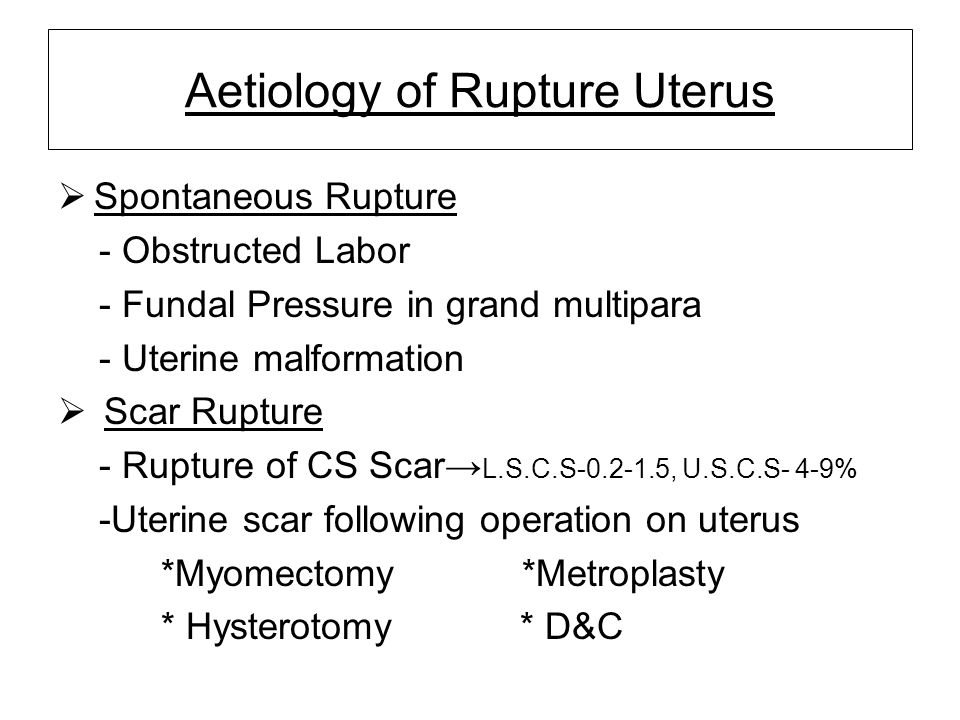 Aetiology of Rupture Uterus

➢ Spontaneous Rupture

- Obstructed Labor

- Fundal Pressure in grand multipara

- Uterine malformation

➢ Scar Rupture

- Rupture of CS Scar→L.S.C.S-0.2-1.5, U.S.C.S- 4-9%

-Uterine scar following operation on uterus

*Myomectomy *Metroplasty

* Hysterotomy * D&C